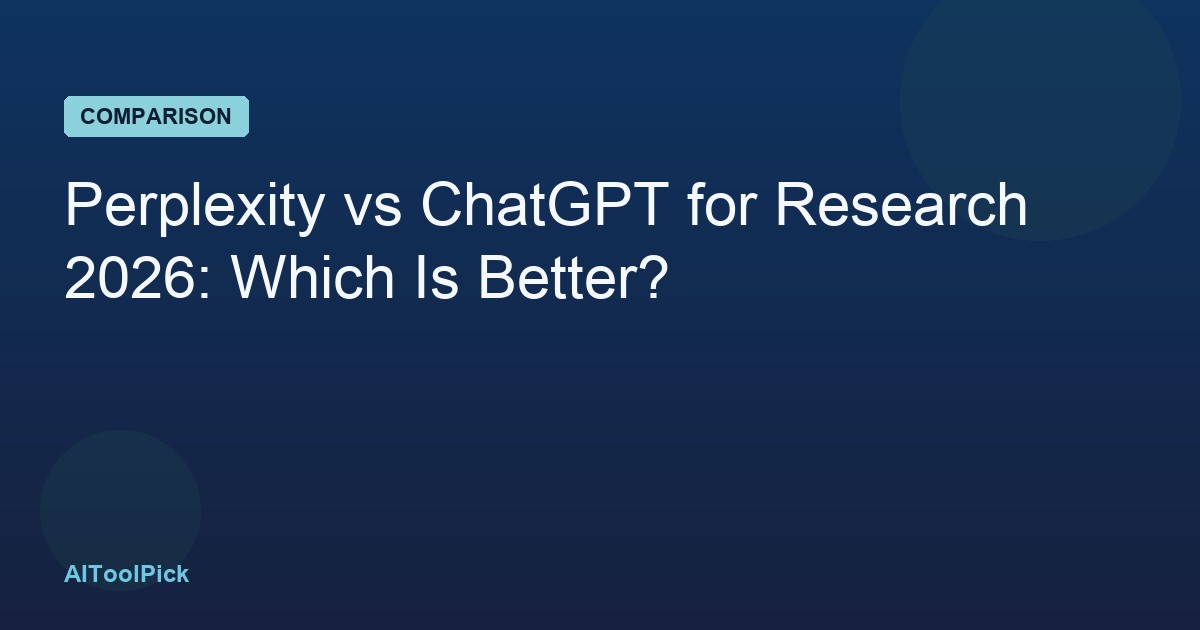 COMPARISON

Perplexity vs ChatGPT for Research 2026: Which Is Better?

AIToolPick